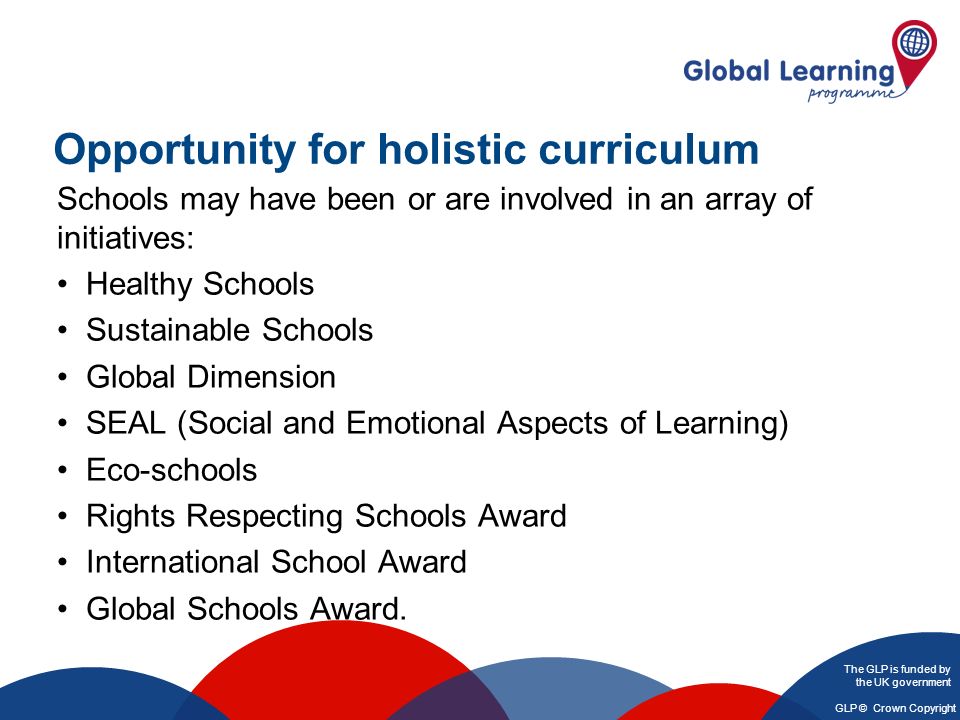 Global Learning
programme

Opportunity for holistic curriculum

Schools may have been or are involved in an array of initiatives:

• Healthy Schools
• Sustainable Schools
• Global Dimension
• SEAL (Social and Emotional Aspects of Learning)
• Eco-schools
• Rights Respecting Schools Award
• International School Award
• Global Schools Award.

The GLP is funded by the UK government

GLP © Crown Copyright